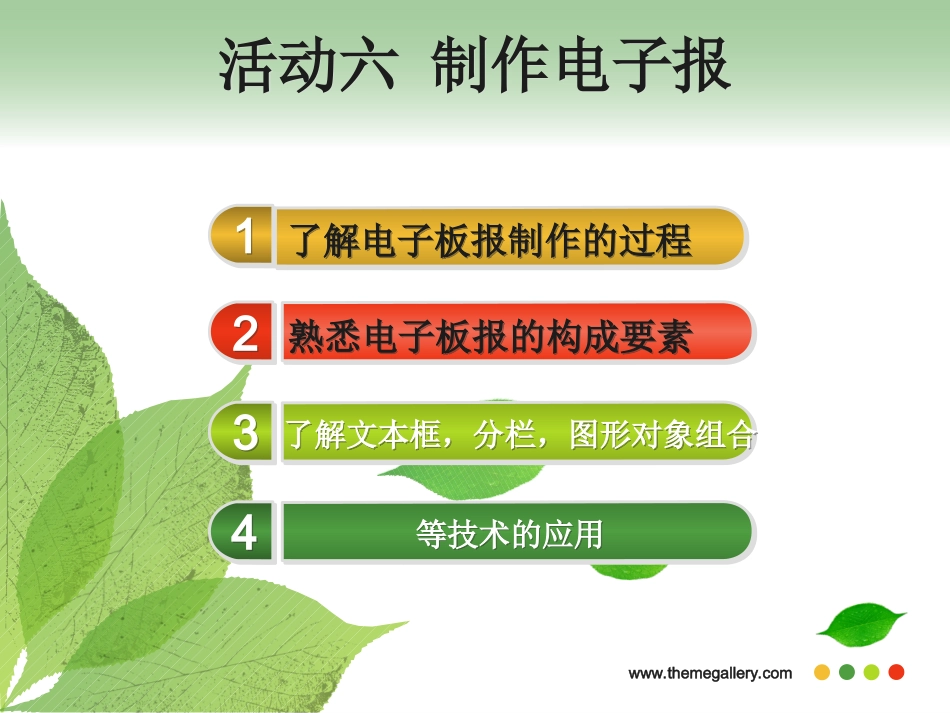 活动六 制作电子报

1 了解电子板报制作的过程

2 熟悉电子板报的构成要素

3 了解文本框，分栏，图形对象组合

4 等技术的应用

www.themegallery.com